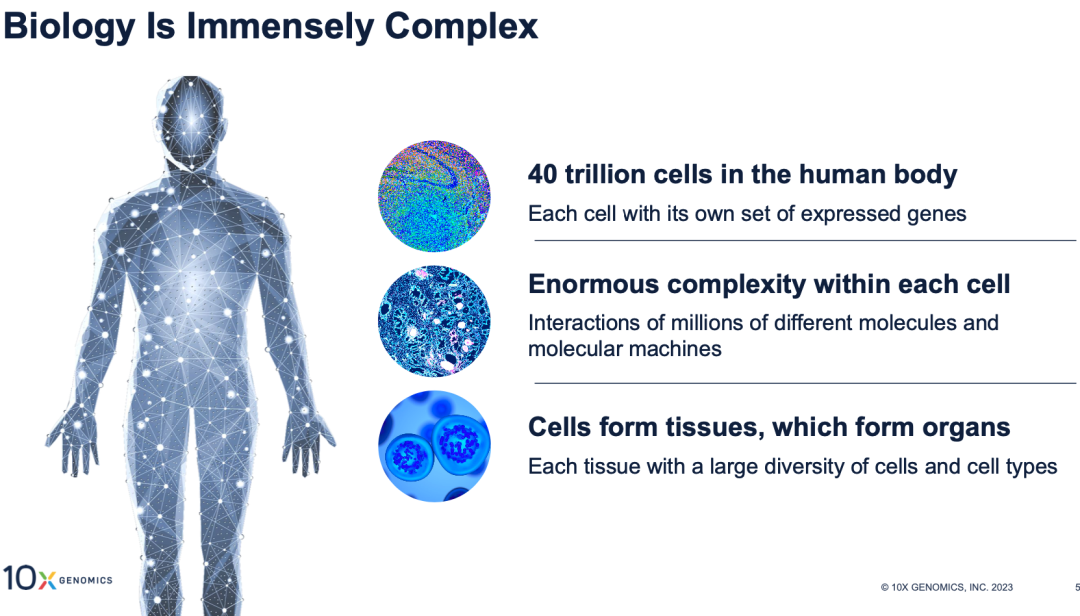 Biology Is Immensely Complex

40 trillion cells in the human body

Each cell with its own set of expressed genes

Enormous complexity within each cell

Interactions of millions of different molecules and molecular machines

Cells form tissues, which form organs

Each tissue with a large diversity of cells and cell types

10X GENOMICS

© 10X GENOMICS, INC. 2023

5